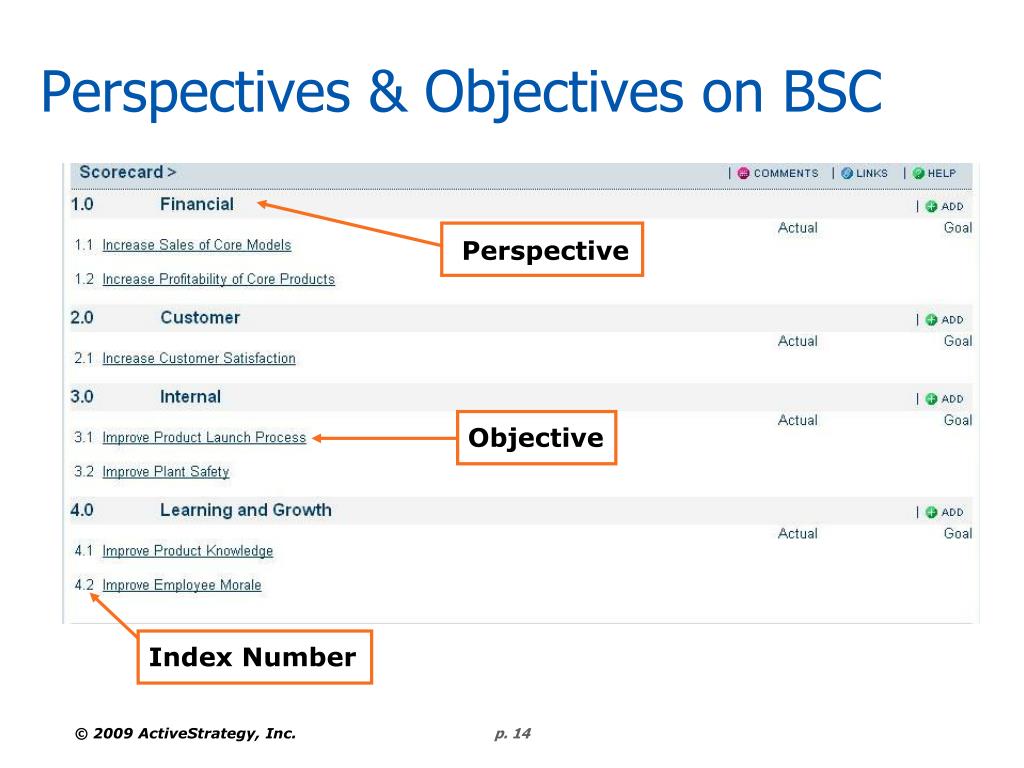 Perspectives & Objectives on BSC

Scorecard >

| COMMENTS | LINKS | HELP

1.0 Financial | ADD

Actual Goal

1.1 Increase Sales of Core Models

1.2 Increase Profitability of Core Products

Perspective

2.0 Customer | ADD

Actual Goal

2.1 Increase Customer Satisfaction

3.0 Internal | ADD

Actual Goal

3.1 Improve Product Launch Process

Objective

3.2 Improve Plant Safety

4.0 Learning and Growth | ADD

Actual Goal

4.1 Improve Product Knowledge

4.2 Improve Employee Morale

Index Number

© 2009 ActiveStrategy, Inc.

p. 14